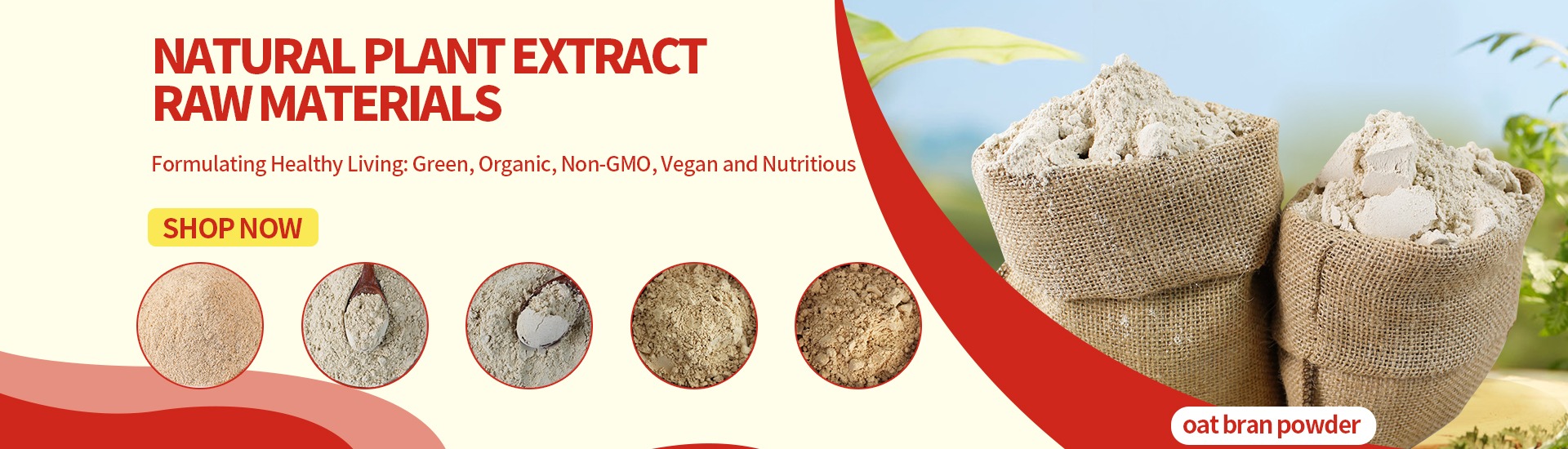 NATURAL PLANT EXTRACT RAW MATERIALS

Formulating Healthy Living: Green, Organic, Non-GMO, Vegan and Nutritious

SHOP NOW

oat bran powder